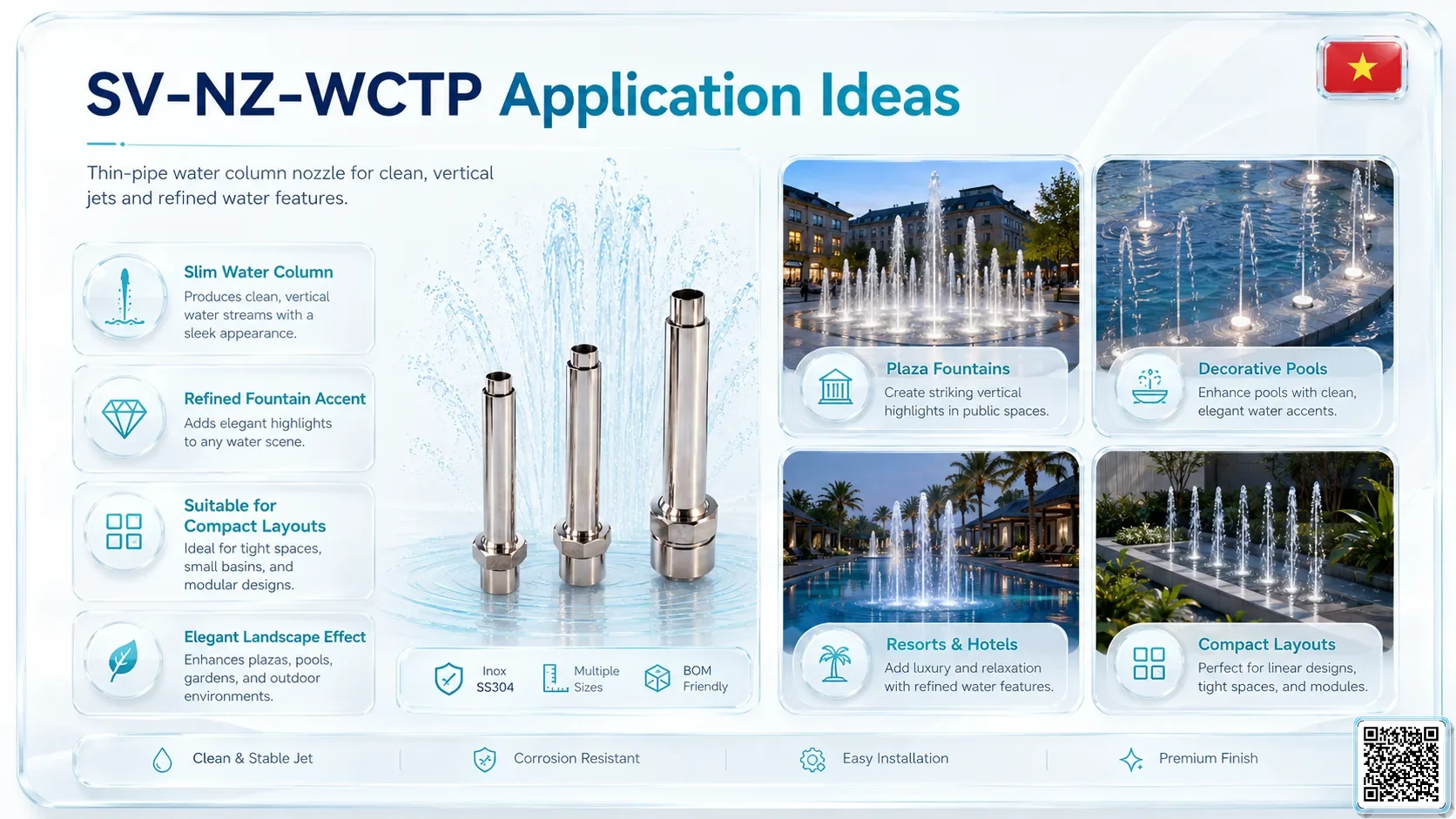 SV-NZ-WCTP Application Ideas

Thin-pipe water column nozzle for clean, vertical jets and refined water features.

Slim Water Column
Produces clean, vertical water streams with a sleek appearance.

Refined Fountain Accent
Adds elegant highlights to any water scene.

Suitable for Compact Layouts
Ideal for tight spaces, small basins, and modular designs.

Elegant Landscape Effect
Enhances plazas, pools, gardens, and outdoor environments.

Inox SS304
Multiple Sizes
BOM Friendly

Plaza Fountains
Create striking vertical highlights in public spaces.

Decorative Pools
Enhance pools with clean, elegant water accents.

Resorts & Hotels
Add luxury and relaxation with refined water features.

Compact Layouts
Perfect for linear designs, tight spaces, and modules.

Clean & Stable Jet
Corrosion Resistant
Easy Installation
Premium Finish